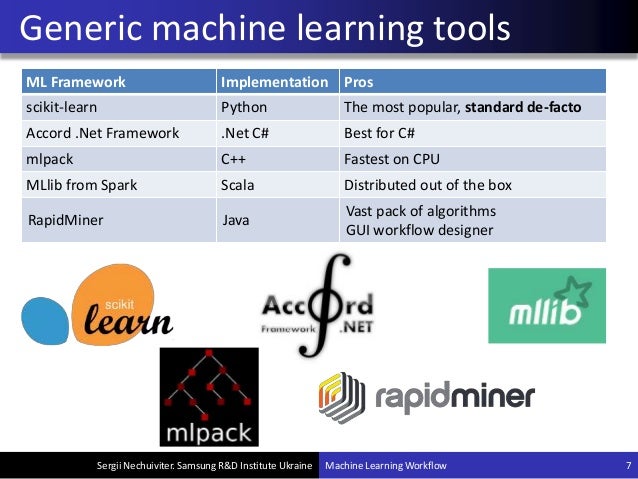 Generic machine learning tools

| ML Framework | Implementation | Pros |
|---|---|---|
| scikit-learn | Python | The most popular, **standard de-facto** |
| Accord .Net Framework | .Net C# | Best for C# |
| mlpack | C++ | Fastest on CPU |
| MLlib from Spark | Scala | Distributed out of the box |
| RapidMiner | Java | Vast pack of algorithms GUI workflow designer |

scikit learn

Accord Framework .NET

mllib

mlpack

rapidminer

Sergii Nechuiviter. Samsung R&D Institute Ukraine Machine Learning Workflow 7